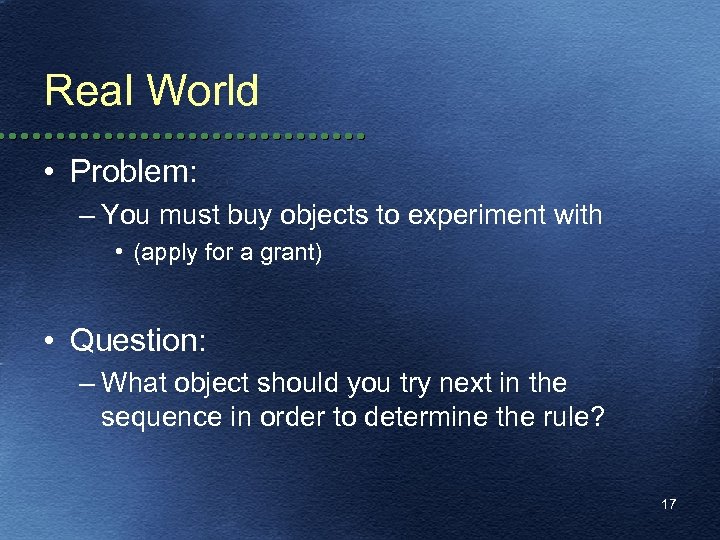 Real World

• Problem:
– You must buy objects to experiment with
• (apply for a grant)

• Question:
– What object should you try next in the sequence in order to determine the rule?

17